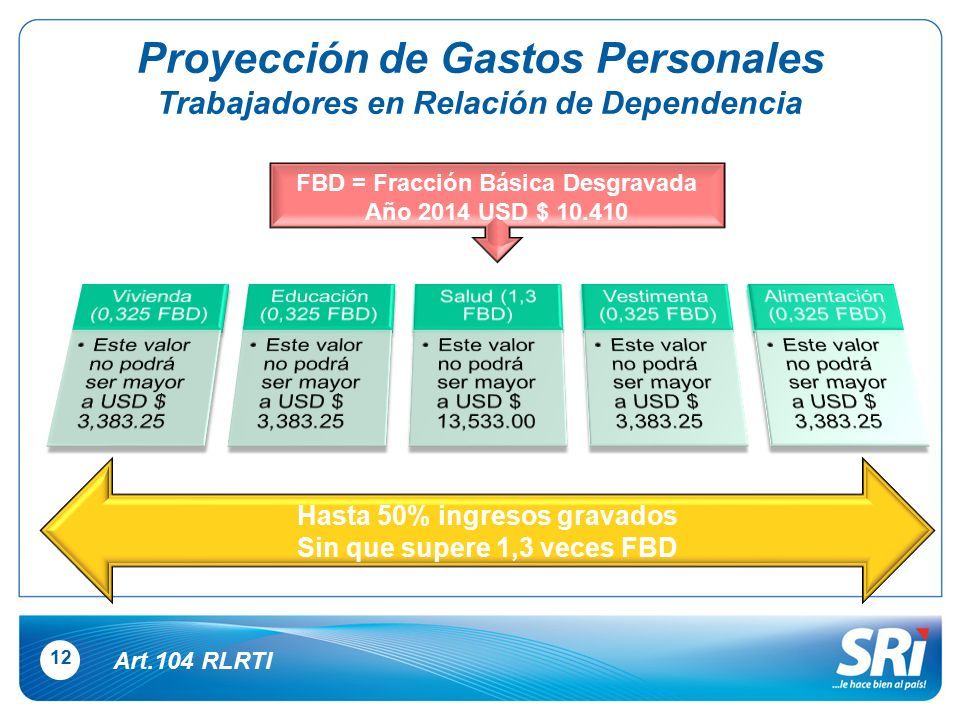 Proyección de Gastos Personales
Trabajadores en Relación de Dependencia

FBD = Fracción Básica Desgravada
Año 2014 USD $ 10.410

Vivienda (0,325 FBD)
• Este valor no podrá ser mayor a USD $ 3,383.25

Educación (0,325 FBD)
• Este valor no podrá ser mayor a USD $ 3,383.25

Salud (1,3 FBD)
• Este valor no podrá ser mayor a USD $ 13,533.00

Vestimenta (0,325 FBD)
• Este valor no podrá ser mayor a USD $ 3,383.25

Alimentación (0,325 FBD)
• Este valor no podrá ser mayor a USD $ 3,383.25

Hasta 50% ingresos gravados
Sin que supere 1,3 veces FBD

12
Art.104 RLRTI

SRi
...le hace bien al país!